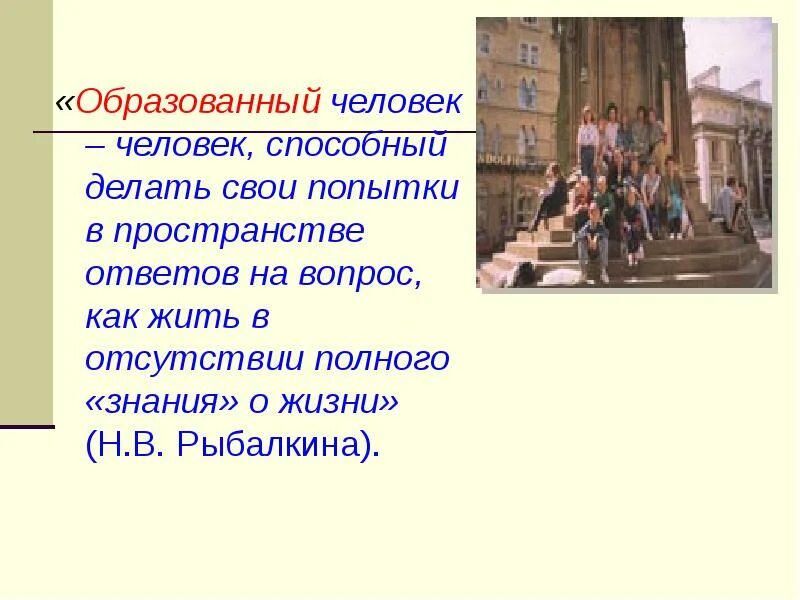 «Образованный человек – человек, способный делать свои попытки в пространстве ответов на вопрос, как жить в отсутствии полного «знания» о жизни» (Н.В. Рыбалкина).